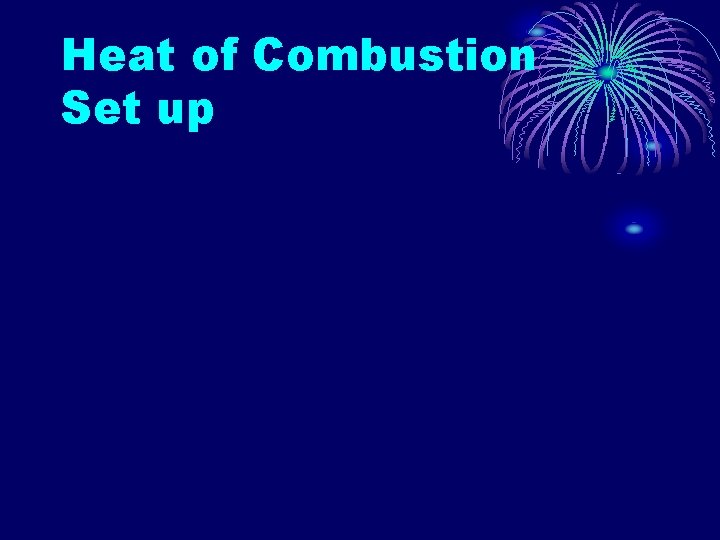 Heat of Combustion Set up